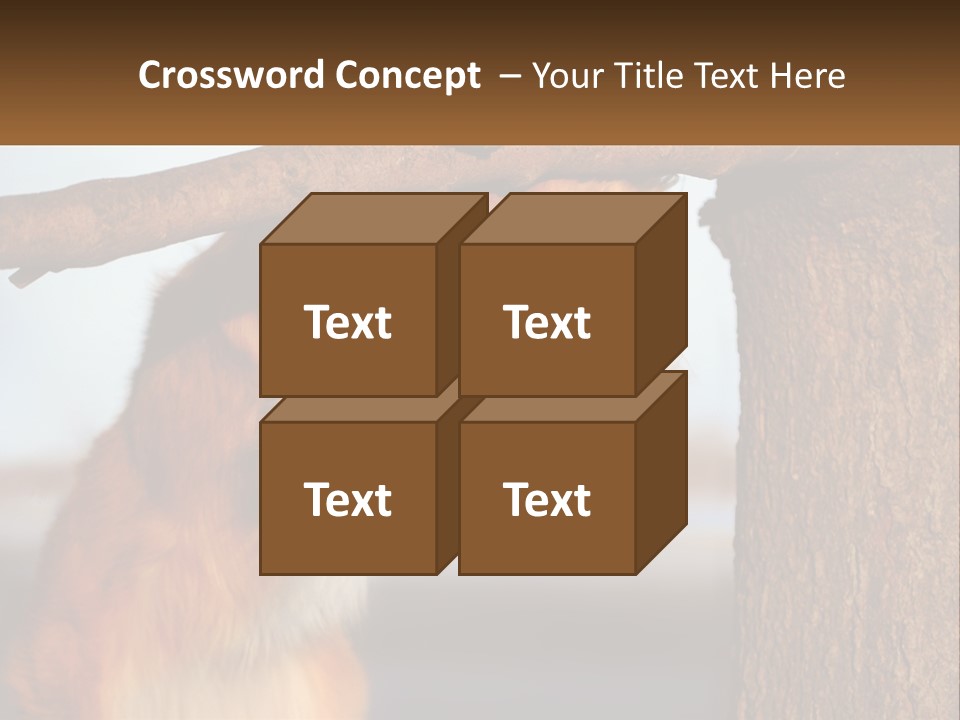 Crossword Concept – Your Title Text Here

Text

Text

Text

Text